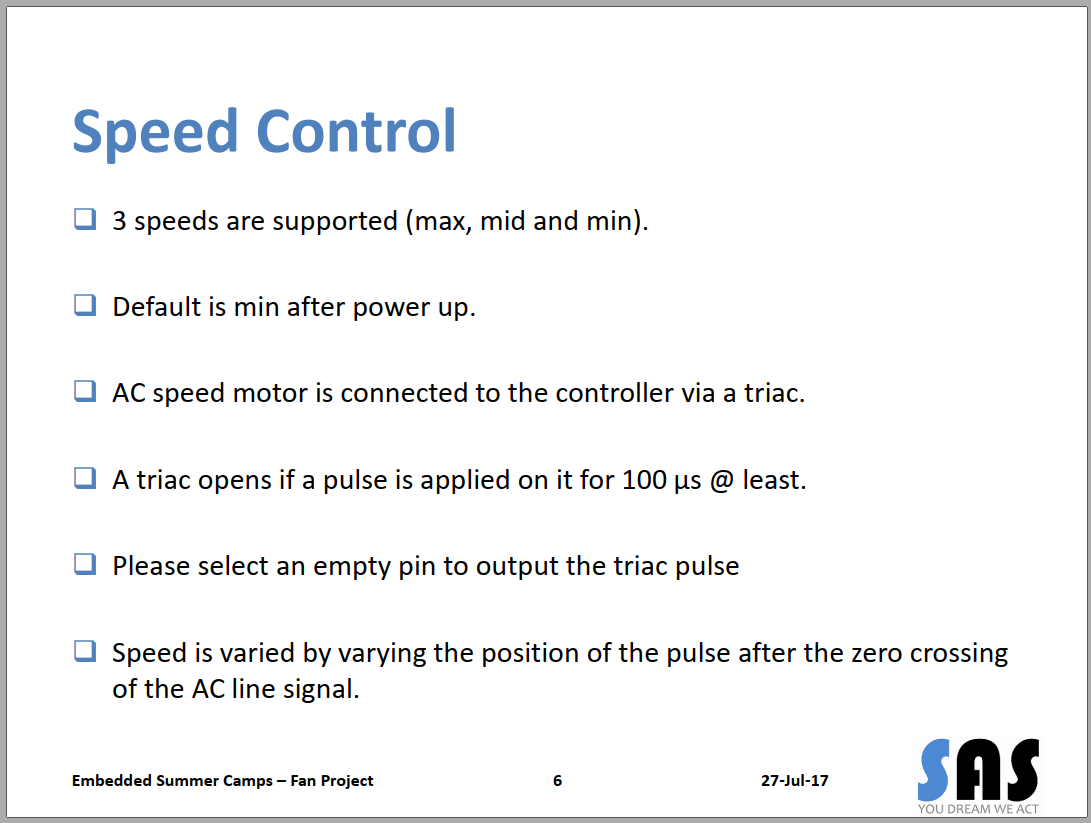 Speed Control

❑ 3 speeds are supported (max, mid and min).

❑ Default is min after power up.

❑ AC speed motor is connected to the controller via a triac.

❑ A triac opens if a pulse is applied on it for 100 µs @ least.

❑ Please select an empty pin to output the triac pulse

❑ Speed is varied by varying the position of the pulse after the zero crossing of the AC line signal.

Embedded Summer Camps – Fan Project

6

27-Jul-17

SAS

YOU DREAM WE ACT